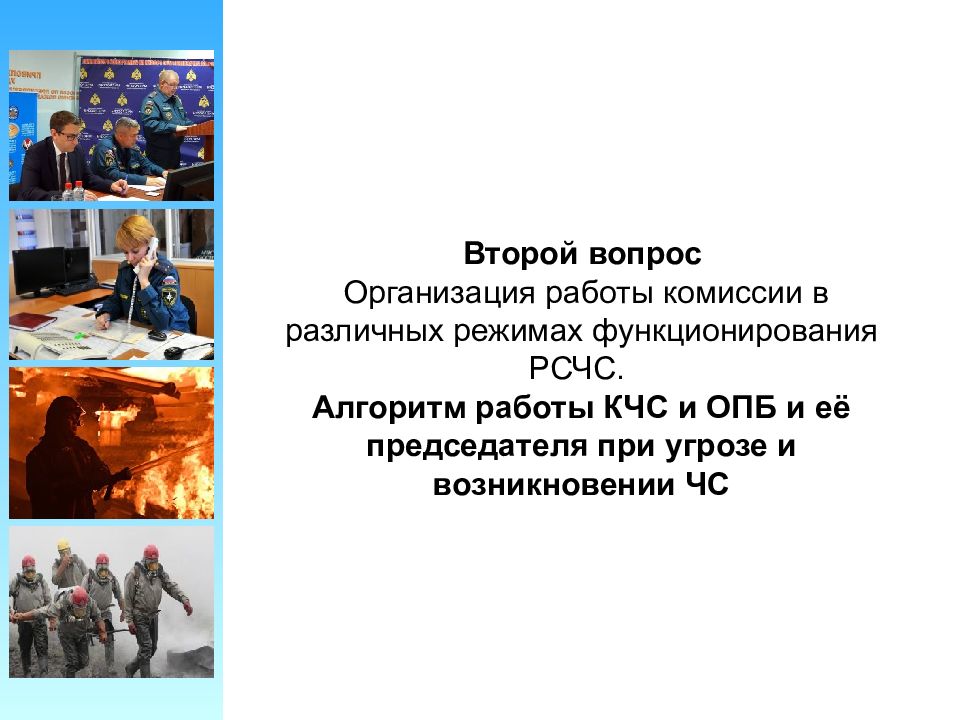 Второй вопрос
Организация работы комиссии в различных режимах функционирования РСЧС.
Алгоритм работы КЧС и ОПБ и её председателя при угрозе и возникновении ЧС